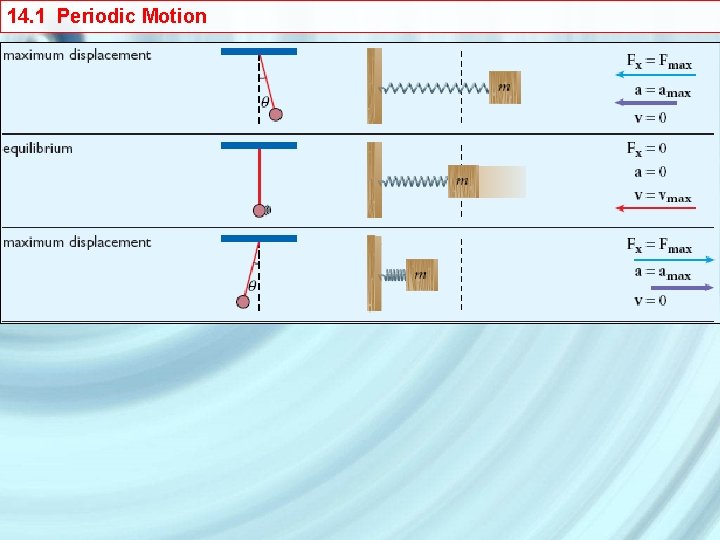 14.1 Periodic Motion

maximum displacement

$\theta$

$m$

$F_x = F_{max}$

$a = a_{max}$

$v = 0$

equilibrium

$m$

$F_x = 0$

$a = 0$

$v = v_{max}$

maximum displacement

$\theta$

$m$

$F_x = F_{max}$

$a = a_{max}$

$v = 0$